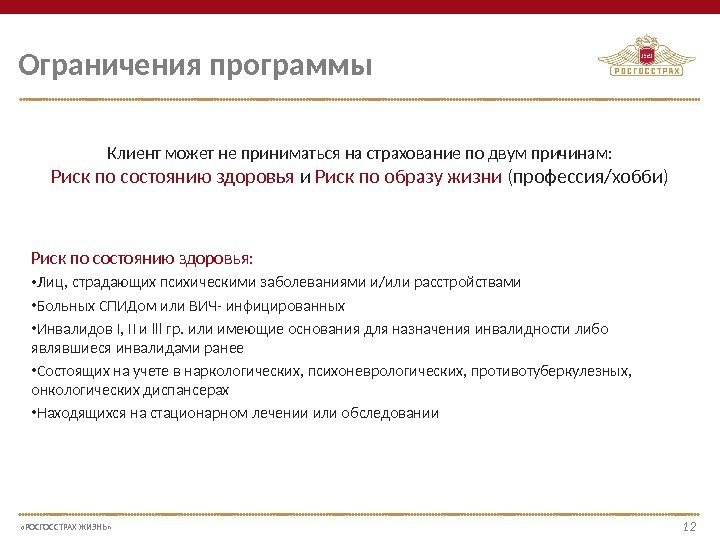 Ограничения программы

РОСГОССТРАХ

Клиент может не приниматься на страхование по двум причинам:
Риск по состоянию здоровья и Риск по образу жизни (профессия/хобби)

Риск по состоянию здоровья:
•Лиц, страдающих психическими заболеваниями и/или расстройствами
•Больных СПИДом или ВИЧ- инфицированных
•Инвалидов I, II и III гр. или имеющие основания для назначения инвалидности либо являвшиеся инвалидами ранее
•Состоящих на учете в наркологических, психоневрологических, противотуберкулезных, онкологических диспансерах
•Находящихся на стационарном лечении или обследовании

«РОСГОССТРАХ ЖИЗНЬ»
12